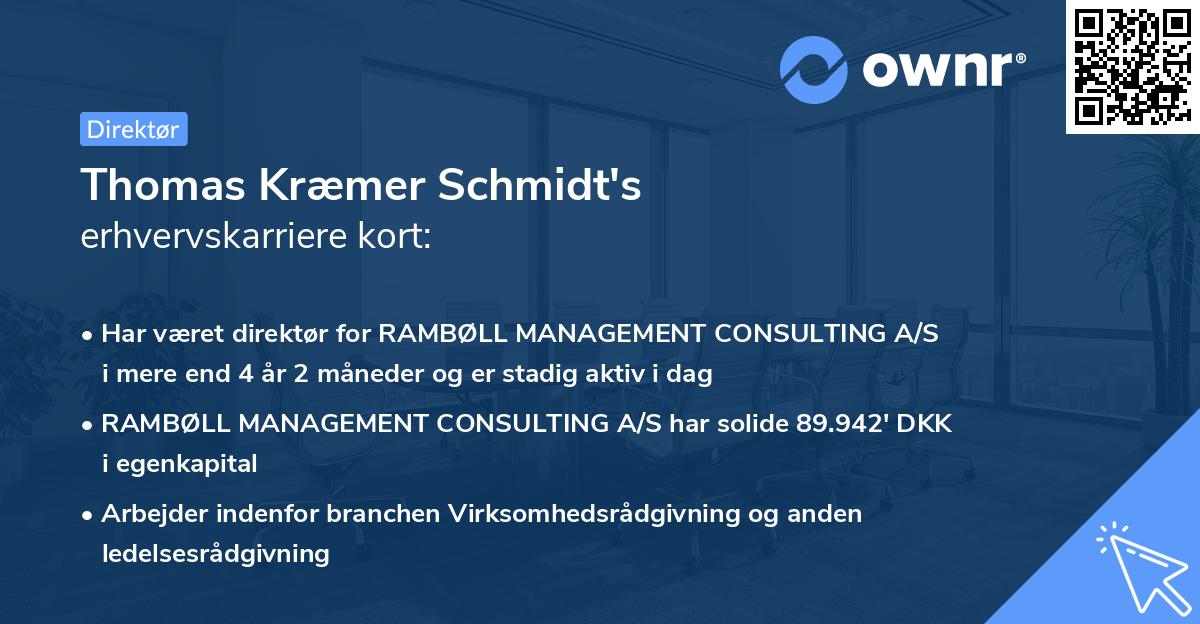 ownr®

Direktør

Thomas Kræmer Schmidt's
erhvervskarriere kort:

• Har været direktør for RAMBØLL MANAGEMENT CONSULTING A/S i mere end 4 år 2 måneder og er stadig aktiv i dag

• RAMBØLL MANAGEMENT CONSULTING A/S har solide 89.942' DKK i egenkapital

• Arbejder indenfor branchen Virksomhedsrådgivning og anden ledelsesrådgivning